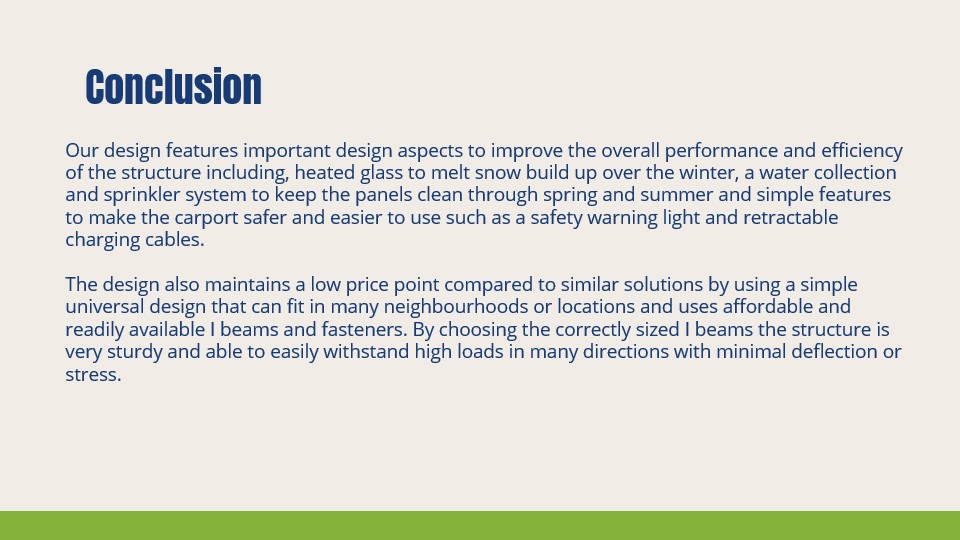 Conclusion

Our design features important design aspects to improve the overall performance and efficiency of the structure including, heated glass to melt snow build up over the winter, a water collection and sprinkler system to keep the panels clean through spring and summer and simple features to make the carport safer and easier to use such as a safety warning light and retractable charging cables.

The design also maintains a low price point compared to similar solutions by using a simple universal design that can fit in many neighbourhoods or locations and uses affordable and readily available I beams and fasteners. By choosing the correctly sized I beams the structure is very sturdy and able to easily withstand high loads in many directions with minimal deflection or stress.